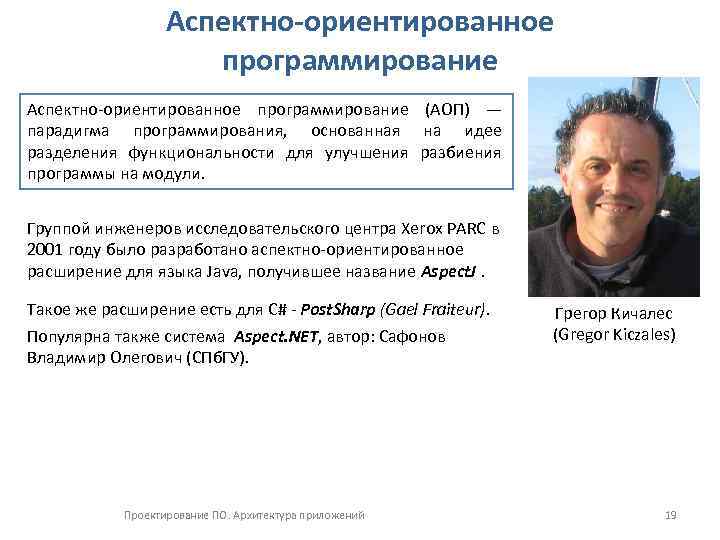 Аспектно-ориентированное программирование

Аспектно-ориентированное программирование (АОП) — парадигма программирования, основанная на идее разделения функциональности для улучшения разбиения программы на модули.

Группой инженеров исследовательского центра Xerox PARC в 2001 году было разработано аспектно-ориентированное расширение для языка Java, получившее название AspectJ .

Такое же расширение есть для C# - PostSharp (Gael Fraiteur).

Популярна также система Aspect.NET, автор: Сафонов Владимир Олегович (СПбГУ).

Грегор Кичалес
(Gregor Kiczales)

Проектирование ПО. Архитектура приложений

19